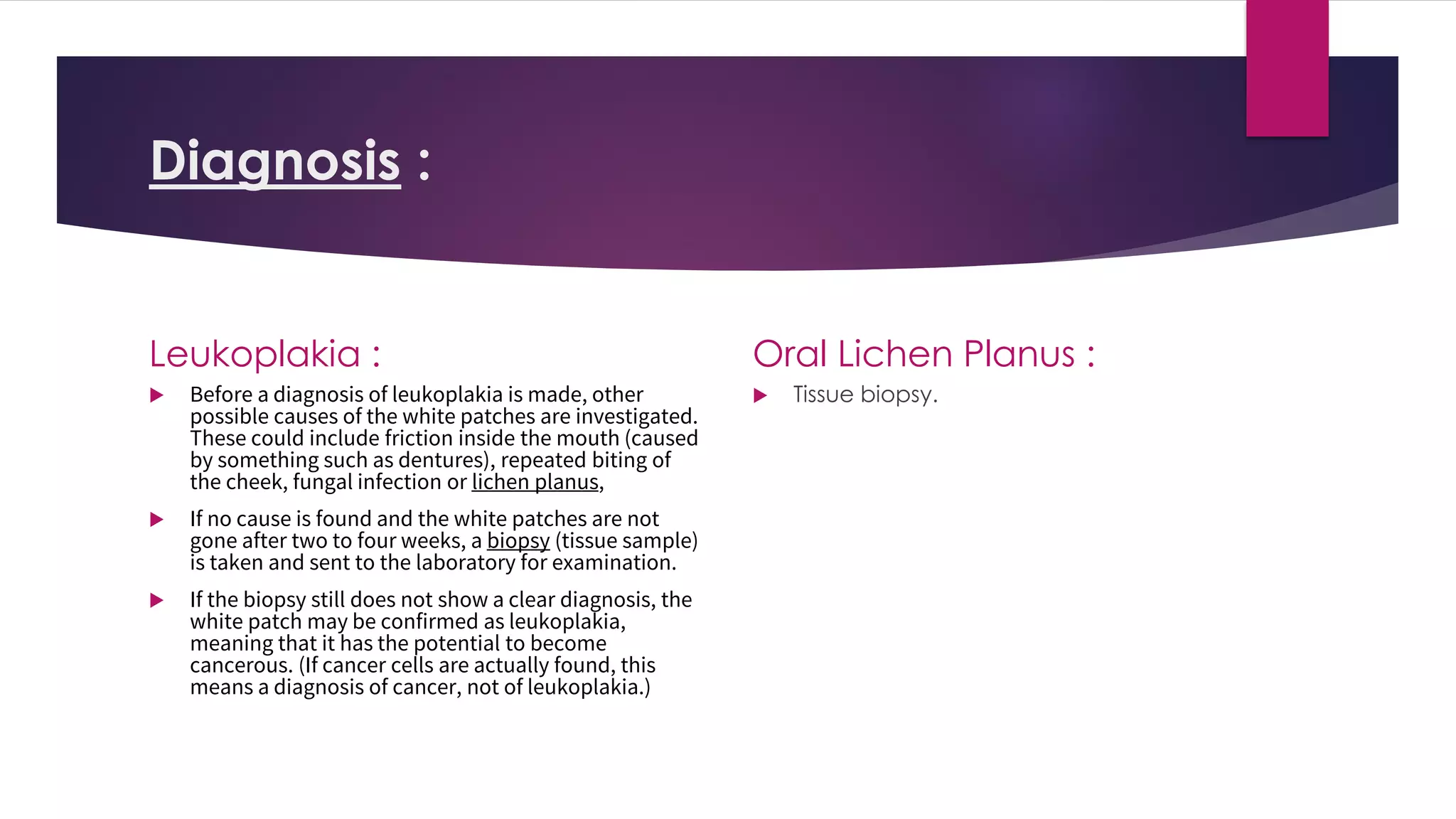 Diagnosis :

Leukoplakia :

Before a diagnosis of leukoplakia is made, other possible causes of the white patches are investigated. These could include friction inside the mouth (caused by something such as dentures), repeated biting of the cheek, fungal infection or lichen planus,

If no cause is found and the white patches are not gone after two to four weeks, a biopsy (tissue sample) is taken and sent to the laboratory for examination.

If the biopsy still does not show a clear diagnosis, the white patch may be confirmed as leukoplakia, meaning that it has the potential to become cancerous. (If cancer cells are actually found, this means a diagnosis of cancer, not of leukoplakia.)

Oral Lichen Planus :

Tissue biopsy.